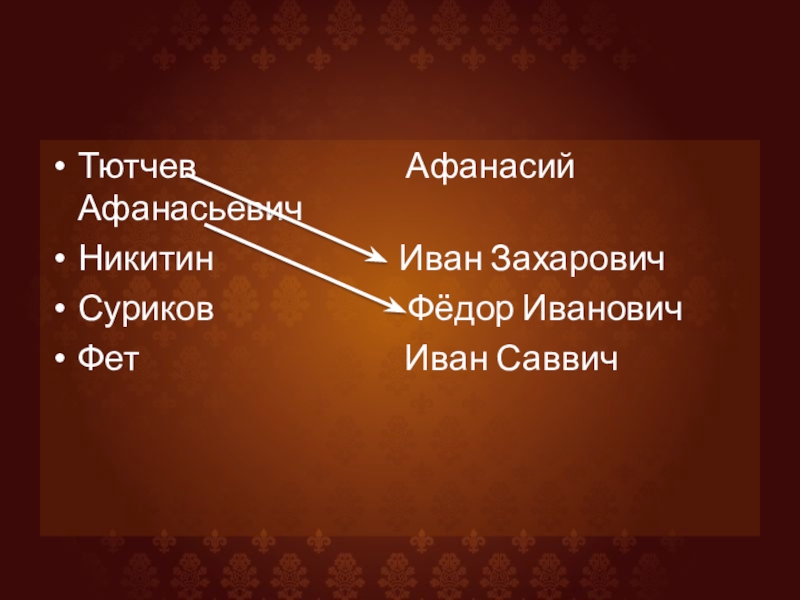 • Тютчев Афанасий Афанасьевич
• Никитин Иван Захарович
• Суриков Фёдор Иванович
• Фет Иван Саввич